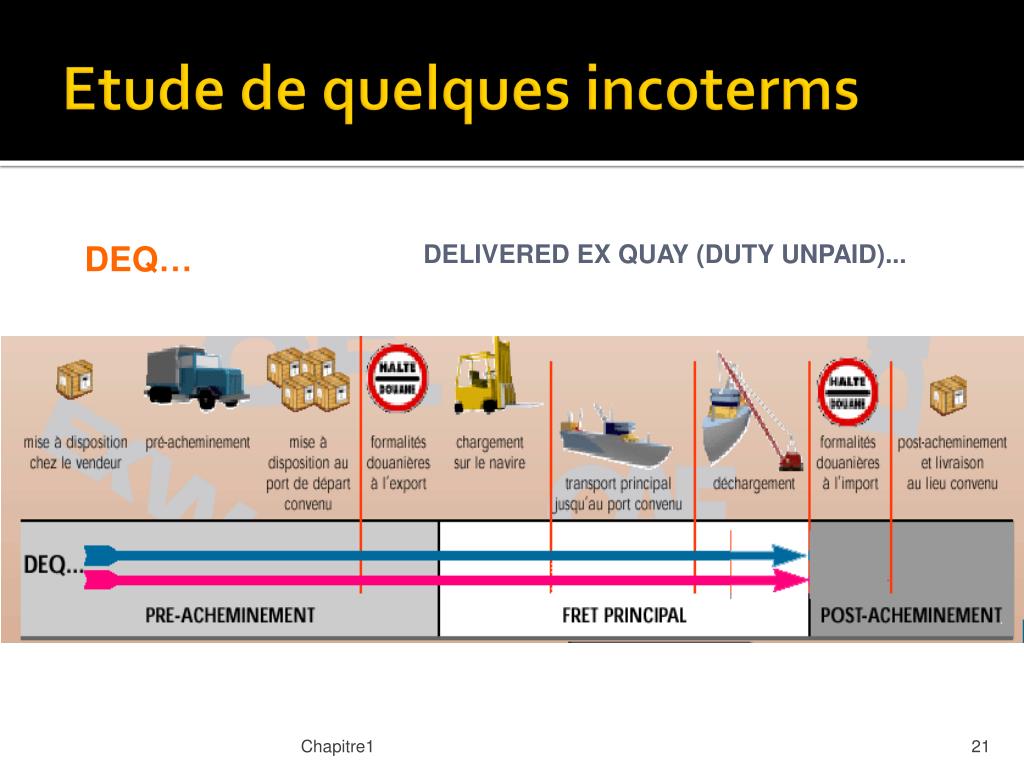 Etude de quelques incoterms

DEQ…

DELIVERED EX QUAY (DUTY UNPAID)...

HALTE DOUANE

HALTE DOUANE

mise à disposition chez le vendeur

pré-acheminement

mise à disposition au port de départ convenu

formalités douanières à l'export

chargement sur le navire

transport principal jusqu'au port convenu

déchargement

formalités douanières à l'import

post-acheminement et livraison au lieu convenu

DEQ...

PRE-ACHEMINEMENT

FRET PRINCIPAL

POST-ACHEMINEMENT

Chapitre1

21